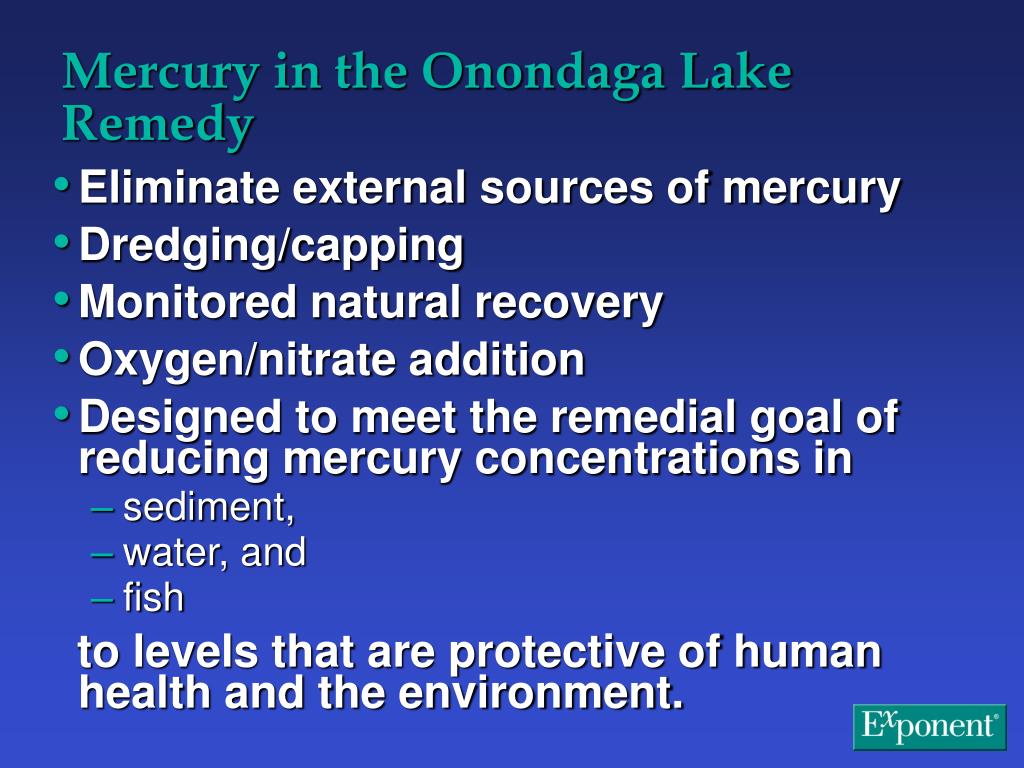 Mercury in the Onondaga Lake Remedy

• Eliminate external sources of mercury
• Dredging/capping
• Monitored natural recovery
• Oxygen/nitrate addition
• Designed to meet the remedial goal of reducing mercury concentrations in
– sediment,
– water, and
– fish

to levels that are protective of human health and the environment.

Exponent®